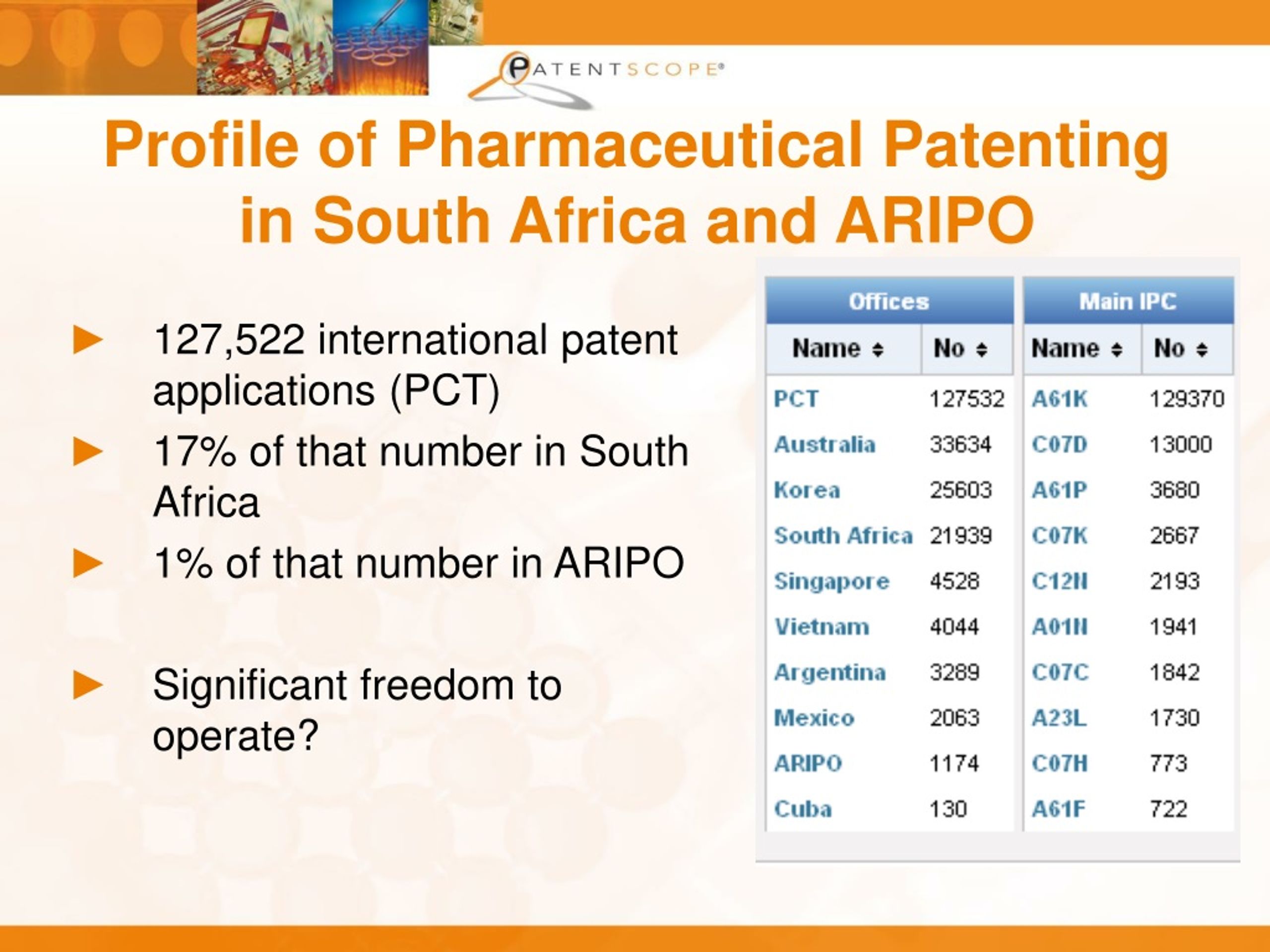 PATENTSCOPE®

Profile of Pharmaceutical Patenting in South Africa and ARIPO

► 127,522 international patent applications (PCT)

► 17% of that number in South Africa

► 1% of that number in ARIPO

► Significant freedom to operate?

Offices

| Name | No |
|---|---|
| PCT | 127532 |
| Australia | 33634 |
| Korea | 25603 |
| South Africa | 21939 |
| Singapore | 4528 |
| Vietnam | 4044 |
| Argentina | 3289 |
| Mexico | 2063 |
| ARIPO | 1174 |
| Cuba | 130 |

Main IPC

| Name | No |
|---|---|
| A61K | 129370 |
| C07D | 13000 |
| A61P | 3680 |
| C07K | 2667 |
| C12N | 2193 |
| A01N | 1941 |
| C07C | 1842 |
| A23L | 1730 |
| C07H | 773 |
| A61F | 722 |